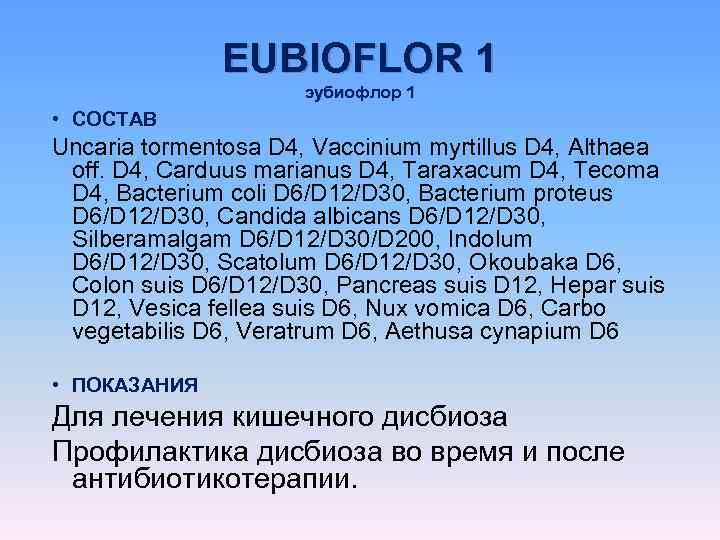 EUBIOFLOR 1
эубиофлор 1

• СОСТАВ

Uncaria tormentosa D4, Vaccinium myrtillus D4, Althaea off. D4, Carduus marianus D4, Taraxacum D4, Tecoma D4, Bacterium coli D6/D12/D30, Bacterium proteus D6/D12/D30, Candida albicans D6/D12/D30, Silberamalgam D6/D12/D30/D200, Indolum D6/D12/D30, Scatolum D6/D12/D30, Okoubaka D6, Colon suis D6/D12/D30, Pancreas suis D12, Hepar suis D12, Vesica fellea suis D6, Nux vomica D6, Carbo vegetabilis D6, Veratrum D6, Aethusa cynapium D6

• ПОКАЗАНИЯ

Для лечения кишечного дисбиоза

Профилактика дисбиоза во время и после антибиотикотерапии.